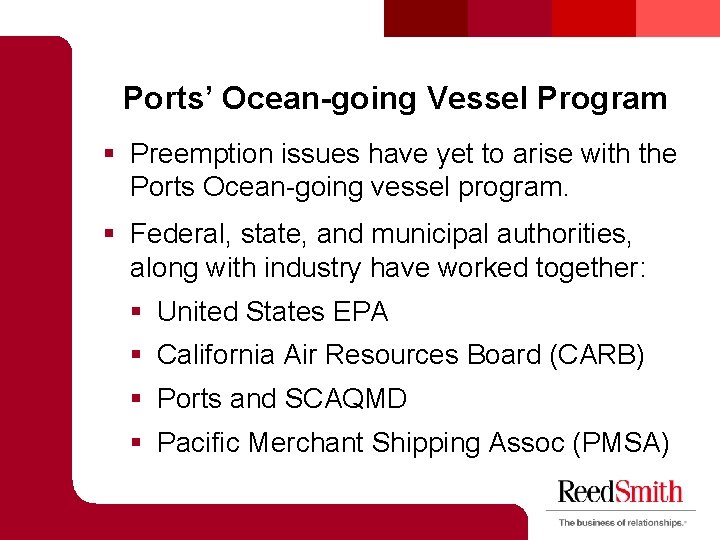 Ports' Ocean-going Vessel Program

▪ Preemption issues have yet to arise with the Ports Ocean-going vessel program.

▪ Federal, state, and municipal authorities, along with industry have worked together:

▪ United States EPA

▪ California Air Resources Board (CARB)

▪ Ports and SCAQMD

▪ Pacific Merchant Shipping Assoc (PMSA)

ReedSmith

The business of relationships.